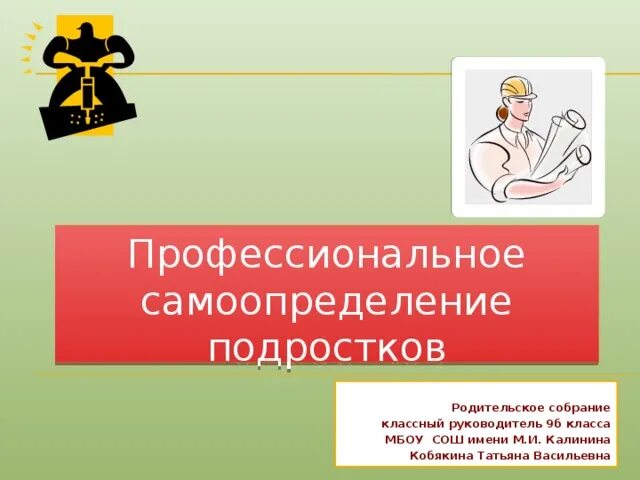 Профессиональное самоопределение подростков

Родительское собрание
классный руководитель 9б класса
МБОУ СОШ имени М.И. Калинина
Кобякина Татьяна Васильевна